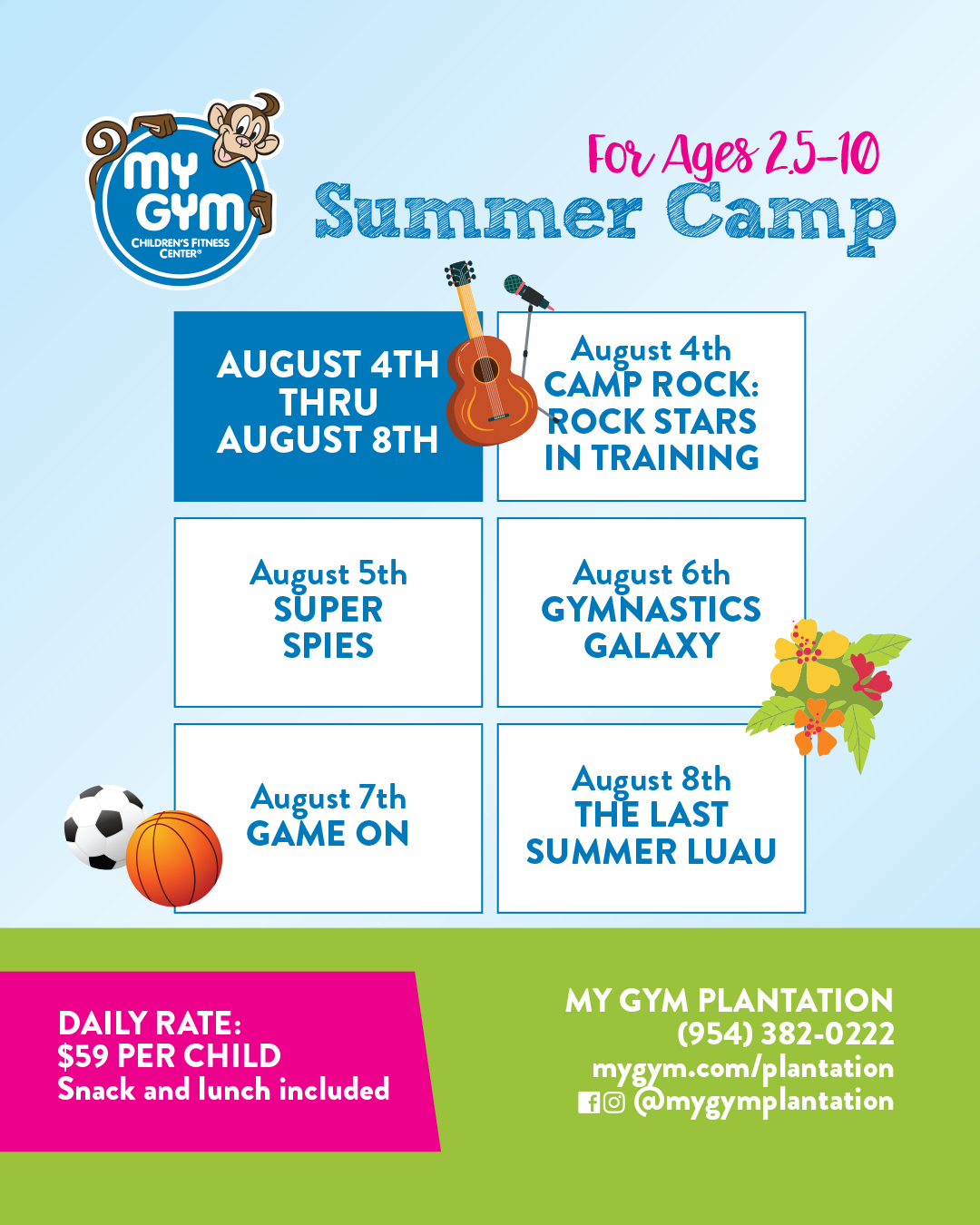 MY GYM
CHILDREN'S FITNESS CENTER®

For Ages 2.5-10
Summer Camp

AUGUST 4TH THRU AUGUST 8TH

August 4th
CAMP ROCK: ROCK STARS IN TRAINING

August 5th
SUPER SPIES

August 6th
GYMNASTICS GALAXY

August 7th
GAME ON

August 8th
THE LAST SUMMER LUAU

DAILY RATE:
$59 PER CHILD
Snack and lunch included

MY GYM PLANTATION
(954) 382-0222
mygym.com/plantation
@mygymplantation